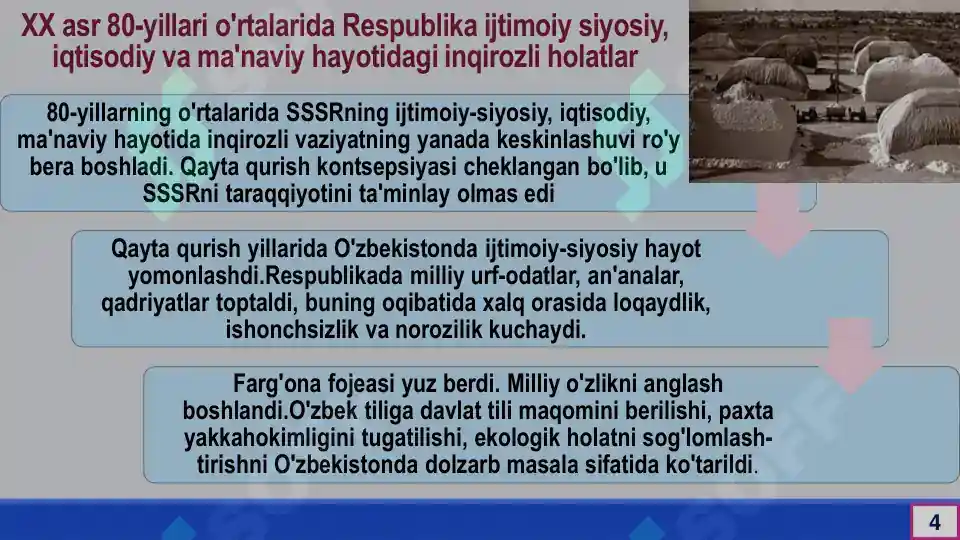 XX asr 80-yillari o'rtalarida Respublika ijtimoiy siyosiy, iqtisodiy va ma'naviy hayotidagi inqirozli holatlar

80-yillarning o'rtalarida SSSRning ijtimoiy-siyosiy, iqtisodiy, ma'naviy hayotida inqirozli vaziyatning yanada keskinlashuvi ro'y bera boshladi. Qayta qurish kontsepsiyasi cheklangan bo'lib, u SSSRni taraqqiyotini ta'minlay olmas edi

Qayta qurish yillarida O'zbekistonda ijtimoiy-siyosiy hayot yomonlashdi.Respublikada milliy urf-odatlar, an'analar, qadriyatlar toptaldi, buning oqibatida xalq orasida loqaydlik, ishonchsizlik va norozilik kuchaydi.

Farg'ona fojeasi yuz berdi. Milliy o'zlikni anglash boshlandi.O'zbek tiliga davlat tili maqomini berilishi, paxta yakkahokimligini tugatilishi, ekologik holatni sog'lomlashtirishni O'zbekistonda dolzarb masala sifatida ko'tarildi.

4